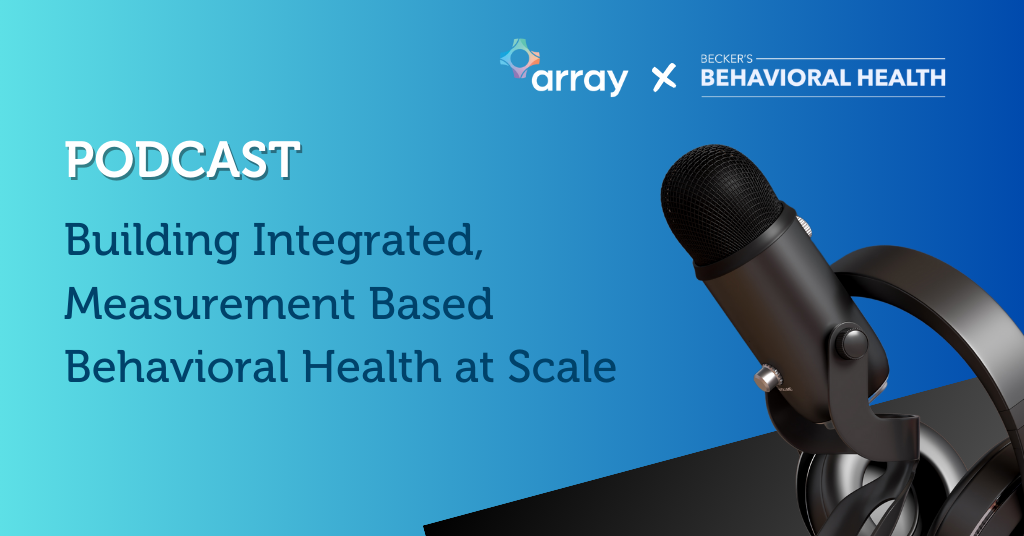 array × BECKER'S BEHAVIORAL HEALTH

PODCAST

Building Integrated, Measurement Based Behavioral Health at Scale